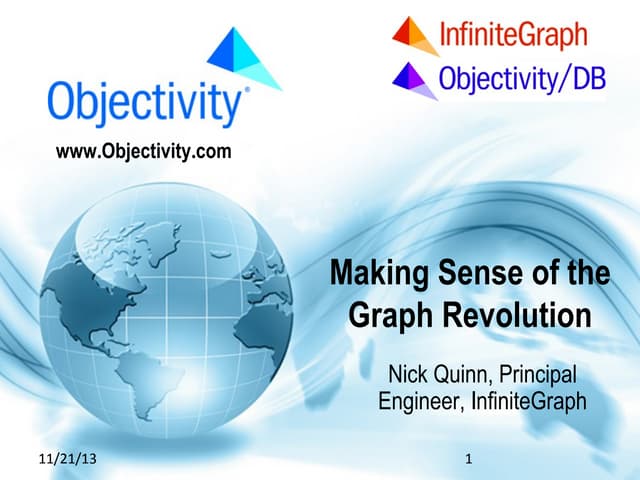 Objectivity®

www.Objectivity.com

InfiniteGraph

Objectivity/DB

Making Sense of the Graph Revolution

Nick Quinn, Principal Engineer, InfiniteGraph

11/21/13

1